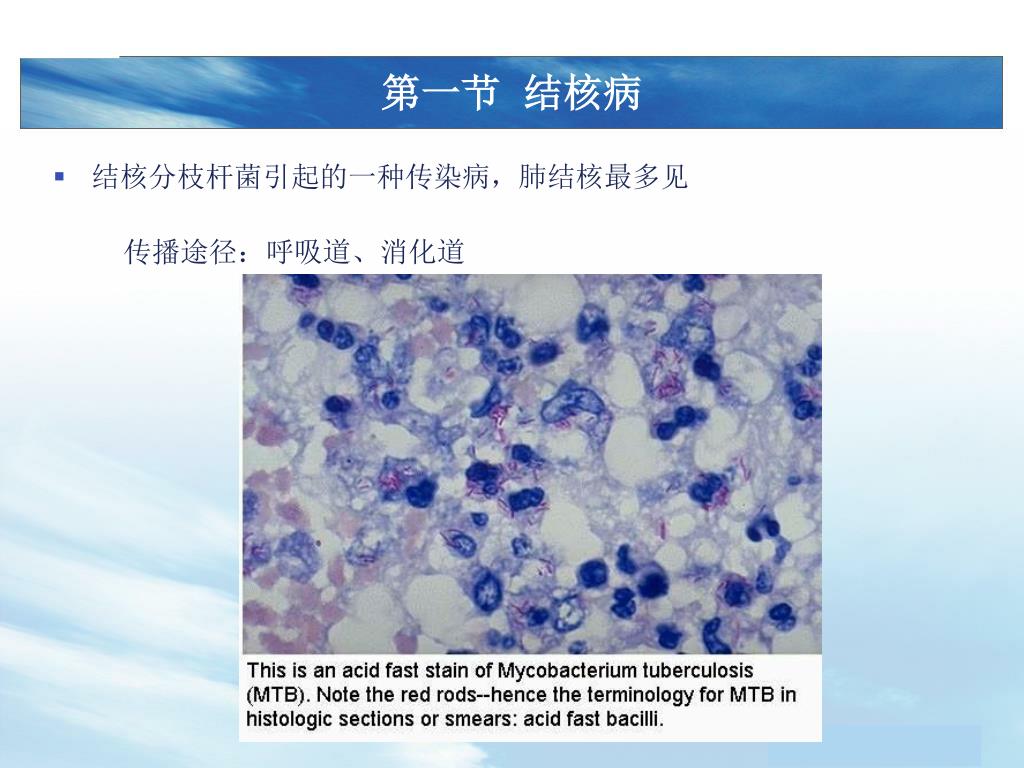 第一节 结核病

▪ 结核分枝杆菌引起的一种传染病，肺结核最多见

传播途径：呼吸道、消化道

This is an acid fast stain of Mycobacterium tuberculosis (MTB). Note the red rods--hence the terminology for MTB in histologic sections or smears: acid fast bacilli.